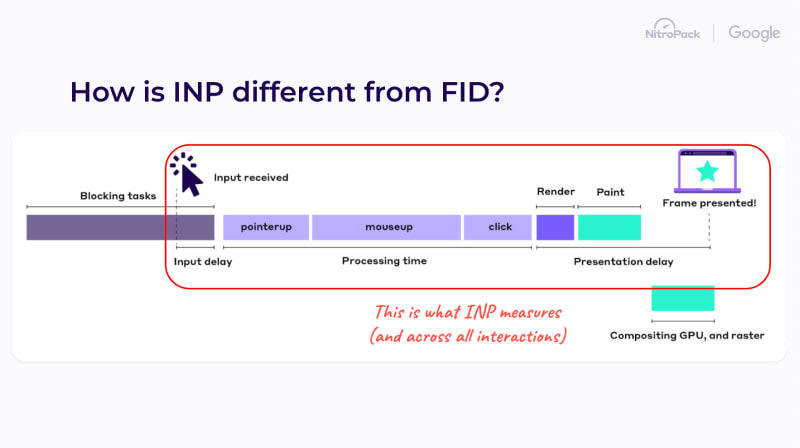 NitroPack | Google

How is INP different from FID?

Input received

Blocking tasks

Render

Paint

Frame presented!

pointerup

mouseup

click

Input delay

Processing time

Presentation delay

This is what INP measures (and across all interactions)

Compositing GPU, and raster